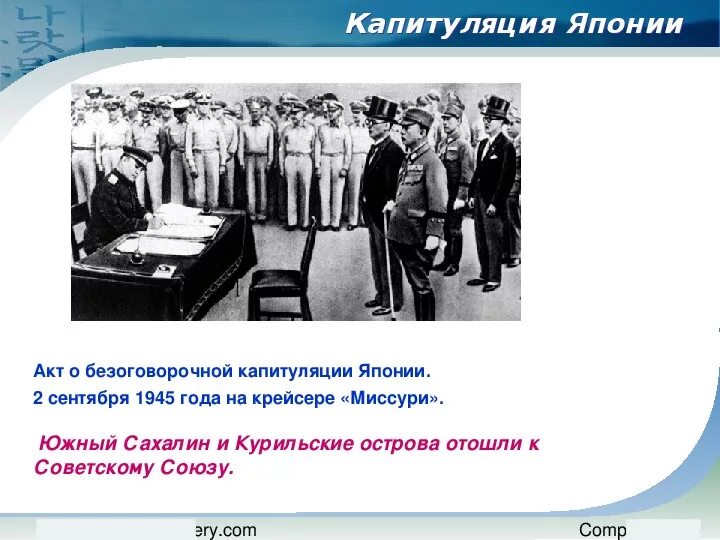 Капитуляция Японии

Акт о безоговорочной капитуляции Японии.

2 сентября 1945 года на крейсере «Миссури».

Южный Сахалин и Курильские острова отошли к Советскому Союзу.

ery.com

Comp